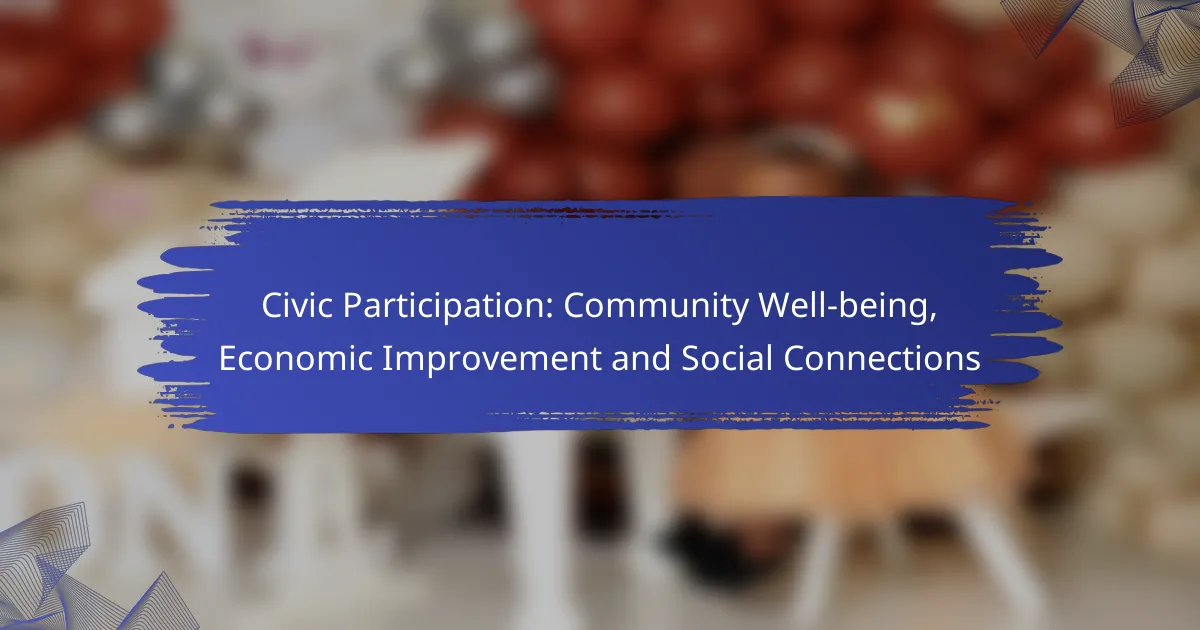 Civic Participation: Community Well-being, Economic Improvement and Social Connections